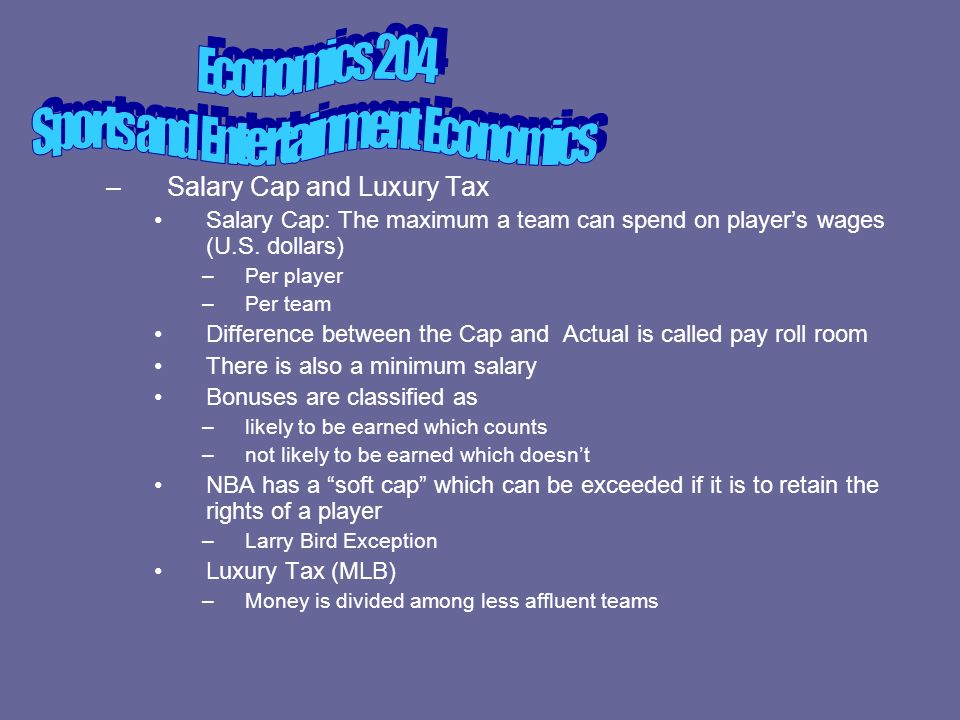 Economics 204
Sports and Entertainment Economics

– Salary Cap and Luxury Tax
• Salary Cap: The maximum a team can spend on player’s wages (U.S. dollars)
– Per player
– Per team
• Difference between the Cap and Actual is called pay roll room
• There is also a minimum salary
• Bonuses are classified as
– likely to be earned which counts
– not likely to be earned which doesn’t
• NBA has a “soft cap” which can be exceeded if it is to retain the rights of a player
– Larry Bird Exception
• Luxury Tax (MLB)
– Money is divided among less affluent teams